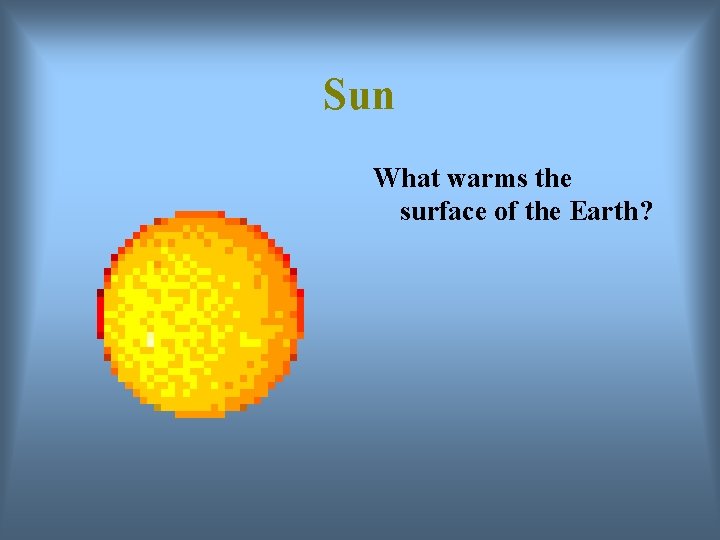 Sun

What warms the surface of the Earth?